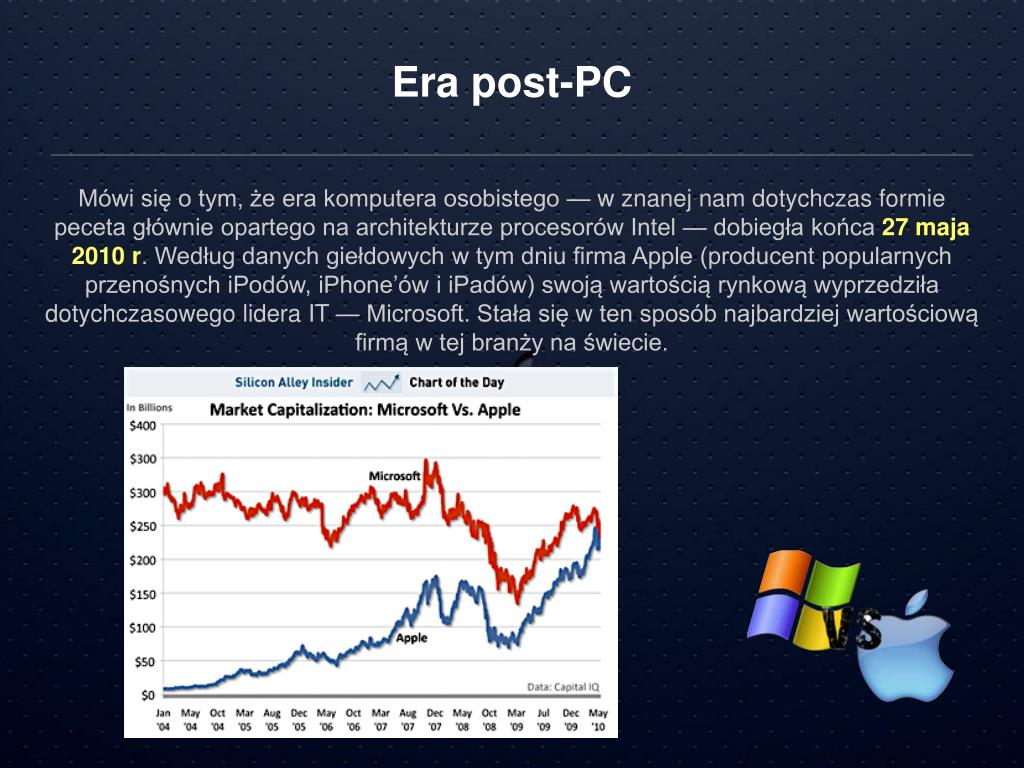 Era post-PC

Mówi się o tym, że era komputera osobistego — w znanej nam dotychczas formie peceta głównie opartego na architekturze procesorów Intel — dobiegła końca 27 maja 2010 r. Według danych giełdowych w tym dniu firma Apple (producent popularnych przenośnych iPodów, iPhone'ów i iPadów) swoją wartością rynkową wyprzedziła dotychczasowego lidera IT — Microsoft. Stała się w ten sposób najbardziej wartościową firmą w tej branży na świecie.

Silicon Alley Insider Chart of the Day

In Billions

Market Capitalization: Microsoft Vs. Apple

$400
$300
$300
$250
$200
$150
$100
$50
$0

Microsoft

Apple

Data: Capital IQ

Jan '04 May '04 Oct '04 Mar '05 Aug '05 Dec '05 May '06 Oct '06 Mar '07 Aug '07 Dec '07 May '08 Oct '08 Mar '09 Jul '09 Dec '09 May '10

VS